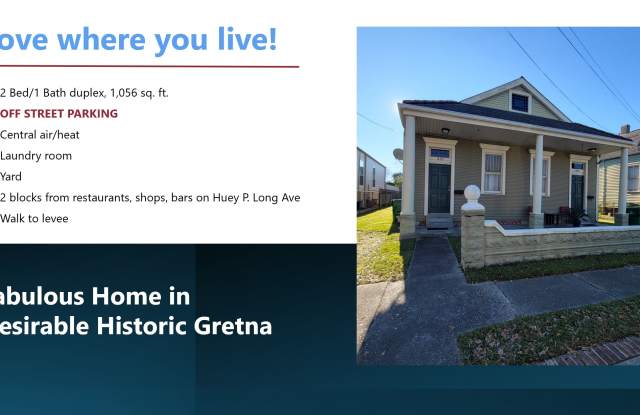 ove where you live!

2 Bed/1 Bath duplex, 1,056 sq. ft.

OFF STREET PARKING

Central air/heat

Laundry room

Yard

2 blocks from restaurants, shops, bars on Huey P. Long Ave

Walk to levee

abulous Home in
esirable Historic Gretna